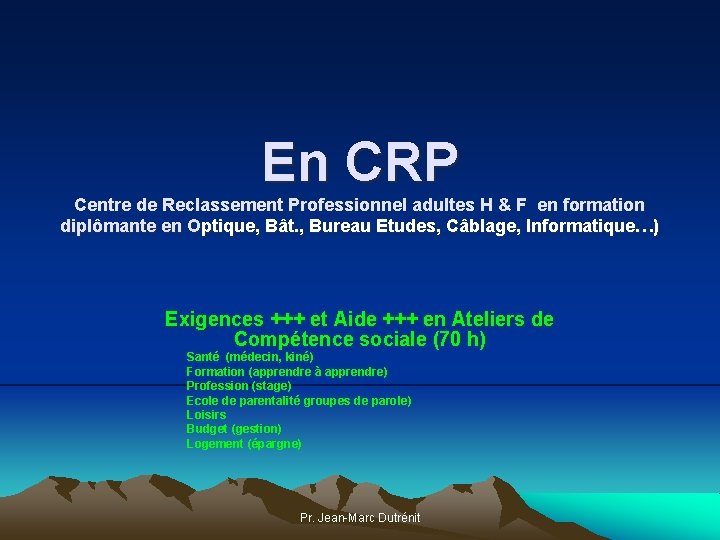 En CRP

Centre de Reclassement Professionnel adultes H & F en formation diplômante en Optique, Bât., Bureau Etudes, Câblage, Informatique…)

Exigences +++ et Aide +++ en Ateliers de Compétence sociale (70 h)

Santé (médecin, kiné)
Formation (apprendre à apprendre)
Profession (stage)
Ecole de parentalité groupes de parole)
Loisirs
Budget (gestion)
Logement (épargne)

Pr. Jean-Marc Dutrénit